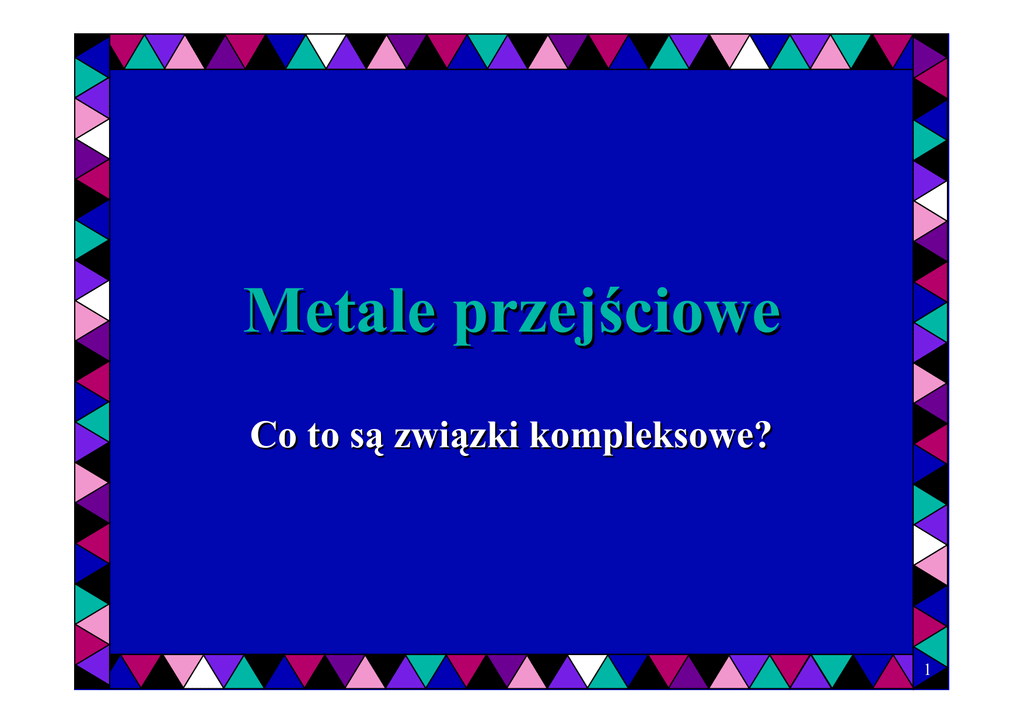 Metale przejściowe

Co to są związki kompleksowe?

1